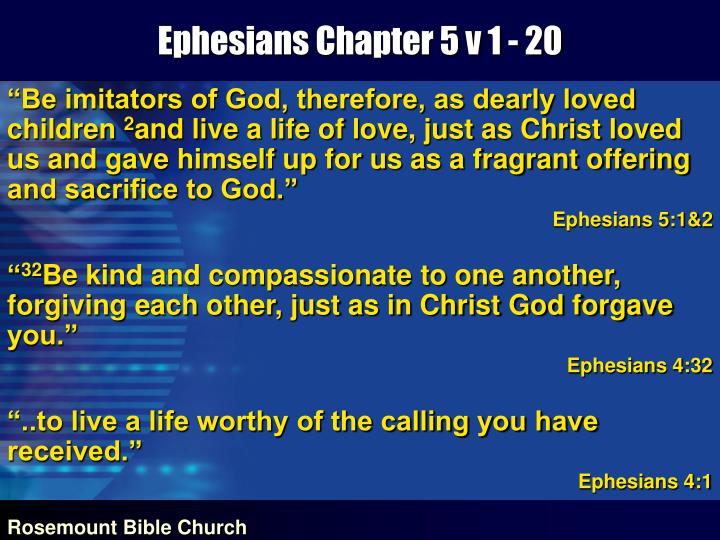 Ephesians Chapter 5 v 1 - 20

"Be imitators of God, therefore, as dearly loved children $^{2}$and live a life of love, just as Christ loved us and gave himself up for us as a fragrant offering and sacrifice to God."

Ephesians 5:1&2

"$^{32}$Be kind and compassionate to one another, forgiving each other, just as in Christ God forgave you."

Ephesians 4:32

"..to live a life worthy of the calling you have received."

Ephesians 4:1

Rosemount Bible Church